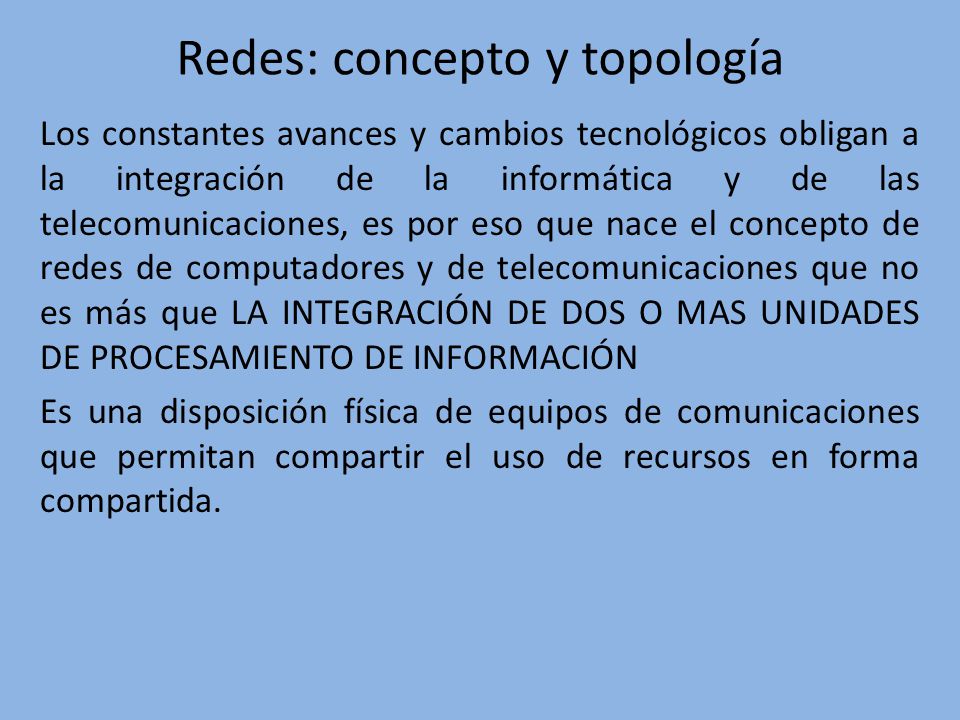 Redes: concepto y topología

Los constantes avances y cambios tecnológicos obligan a la integración de la informática y de las telecomunicaciones, es por eso que nace el concepto de redes de computadores y de telecomunicaciones que no es más que LA INTEGRACIÓN DE DOS O MAS UNIDADES DE PROCESAMIENTO DE INFORMACIÓN

Es una disposición física de equipos de comunicaciones que permitan compartir el uso de recursos en forma compartida.